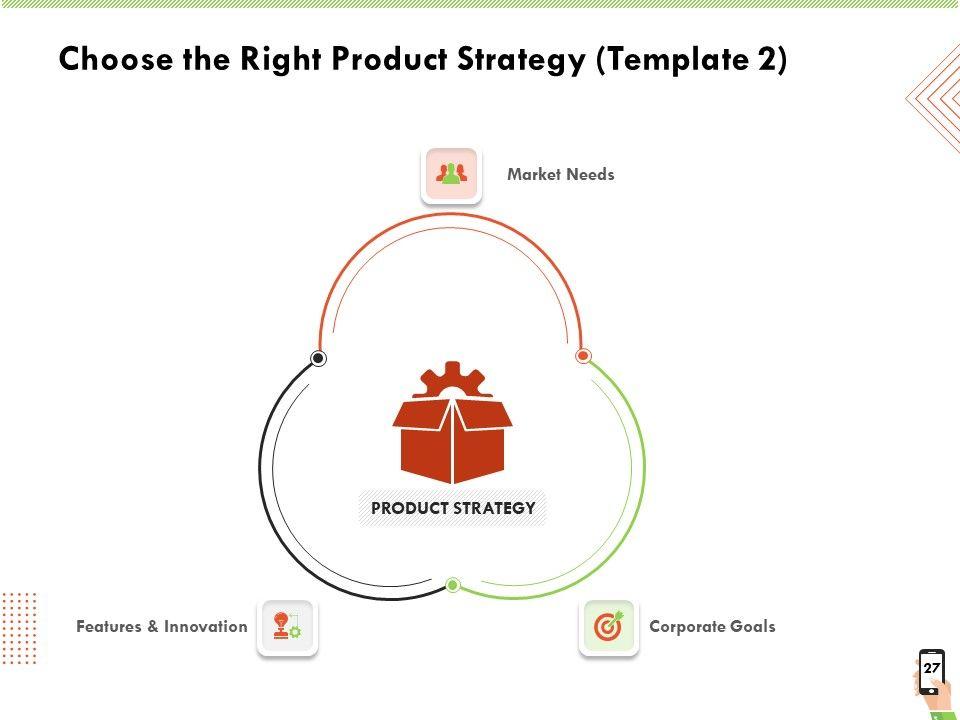 Choose the Right Product Strategy (Template 2)

Market Needs

PRODUCT STRATEGY

Features & Innovation

Corporate Goals

27